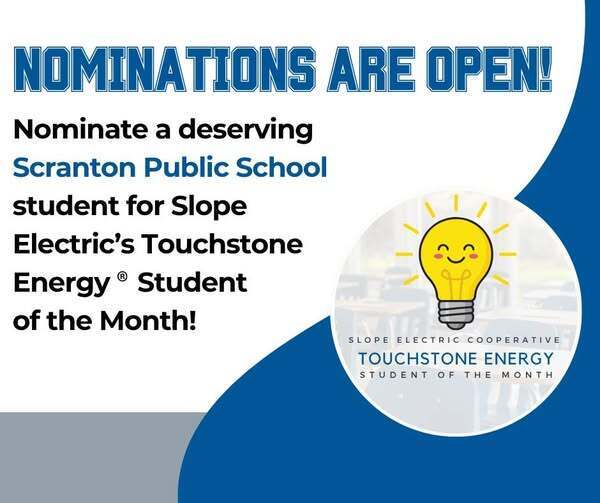 NOMINATIONS ARE OPEN!

Nominate a deserving Scranton Public School student for Slope Electric's Touchstone Energy ® Student of the Month!

SLOPE ELECTRIC COOPERATIVE
TOUCHSTONE ENERGY
STUDENT OF THE MONTH